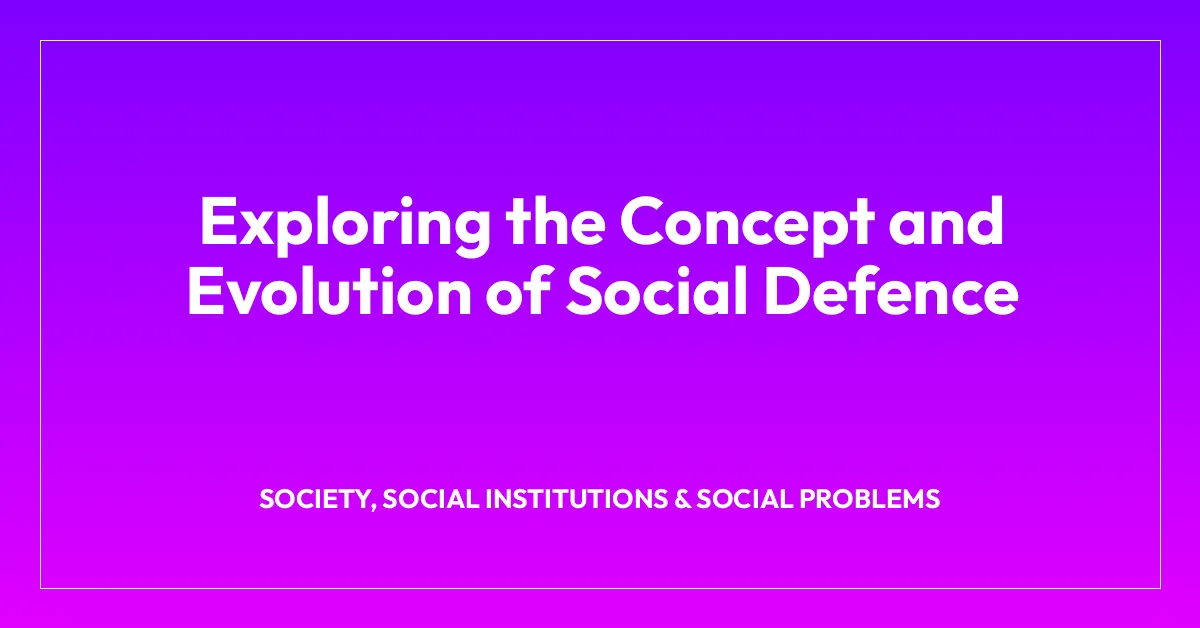 Exploring the Concept and Evolution of Social Defence

SOCIETY, SOCIAL INSTITUTIONS & SOCIAL PROBLEMS